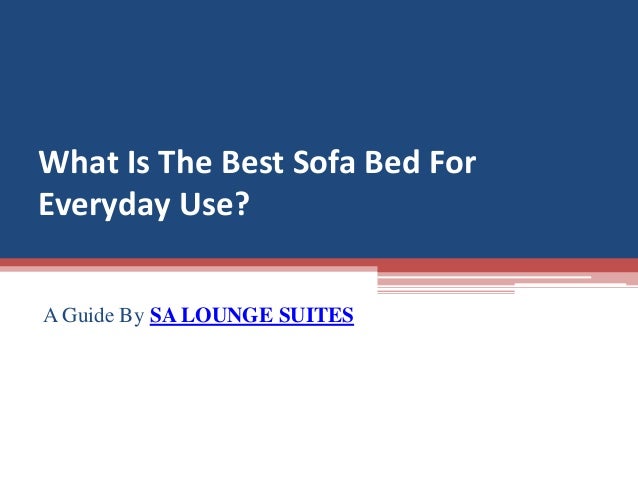 What Is The Best Sofa Bed For Everyday Use?

A Guide By SA LOUNGE SUITES